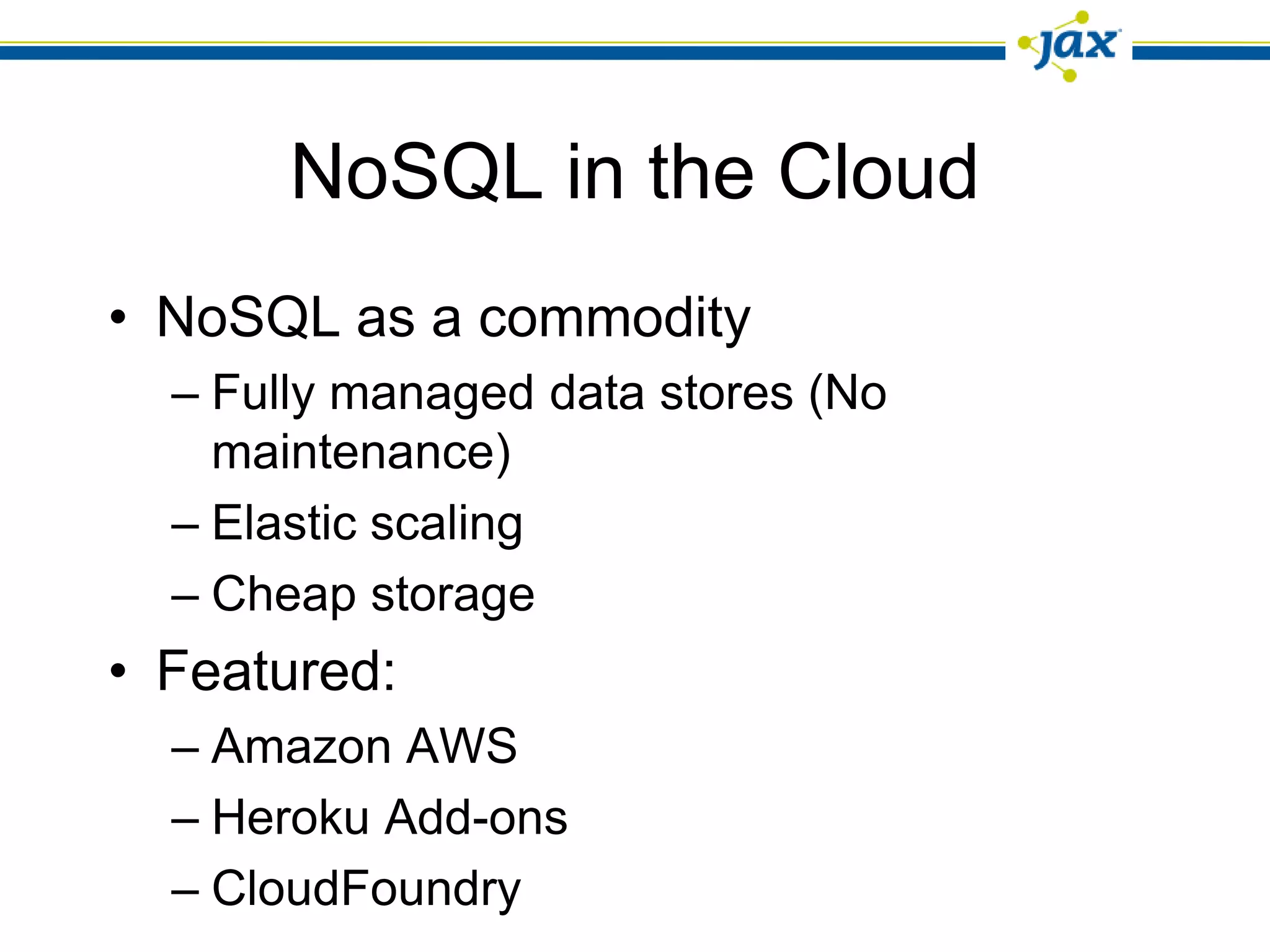 jax

NoSQL in the Cloud

• NoSQL as a commodity
– Fully managed data stores (No maintenance)
– Elastic scaling
– Cheap storage
• Featured:
– Amazon AWS
– Heroku Add-ons
– CloudFoundry